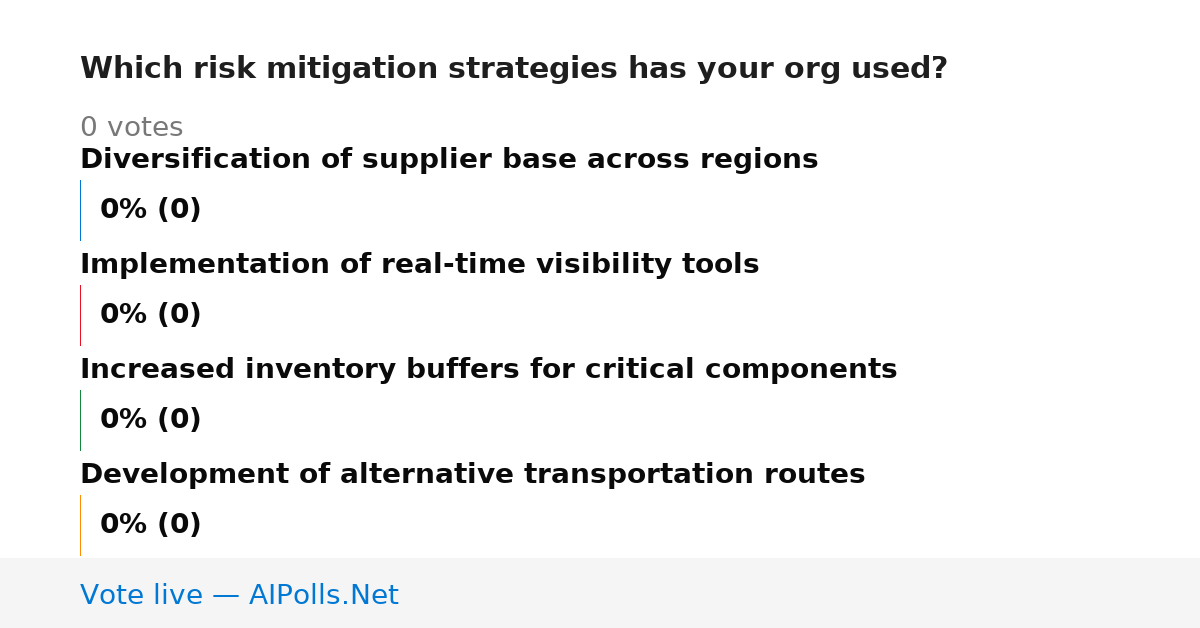 Which risk mitigation strategies has your org used?

0 votes

Diversification of supplier base across regions

0% (0)

Implementation of real-time visibility tools

0% (0)

Increased inventory buffers for critical components

0% (0)

Development of alternative transportation routes

0% (0)

Vote live — AIPolls.Net